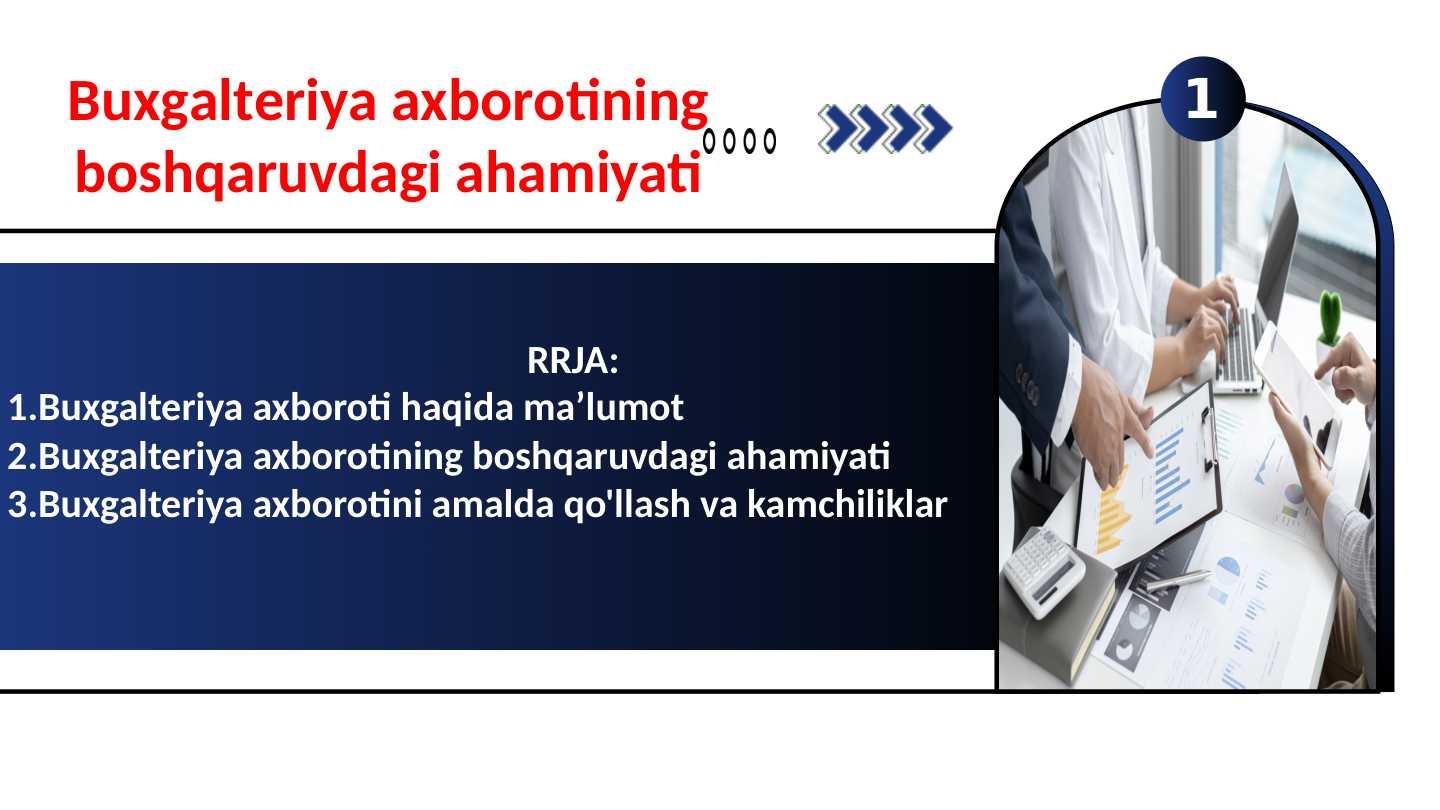 Buxgalteriya axborotining boshqaruvdagi ahamiyati

1

RRJA:
1.Buxgalteriya axboroti haqida ma’lumot
2.Buxgalteriya axborotining boshqaruvdagi ahamiyati
3.Buxgalteriya axborotini amalda qo'llash va kamchiliklar